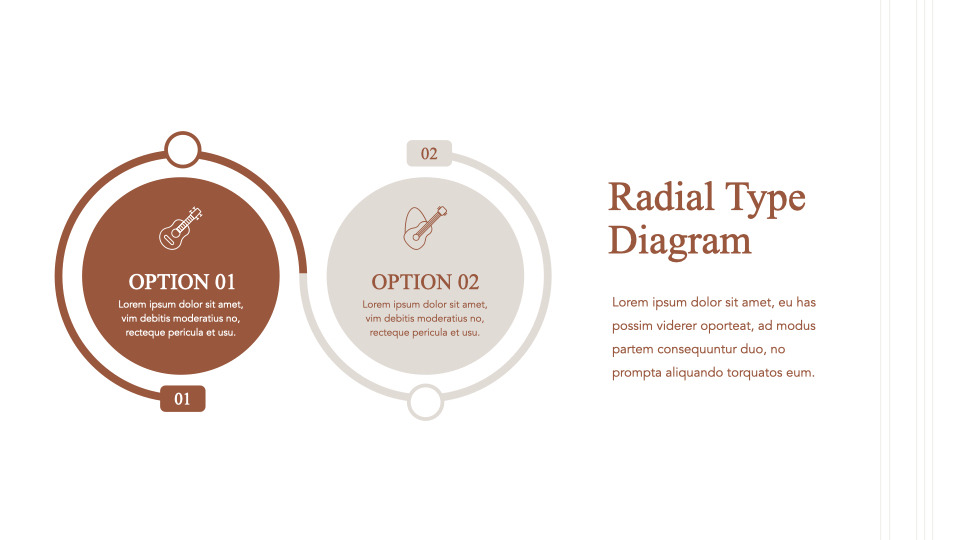 OPTION 01

Lorem ipsum dolor sit amet, vim debitis moderatius no, recteque pericula et usu.

01

02

OPTION 02

Lorem ipsum dolor sit amet, vim debitis moderatius no, recteque pericula et usu.

Radial Type Diagram

Lorem ipsum dolor sit amet, eu has possim viderer oporteat, ad modus partem consequuntur duo, no prompta aliquando torquatos eum.